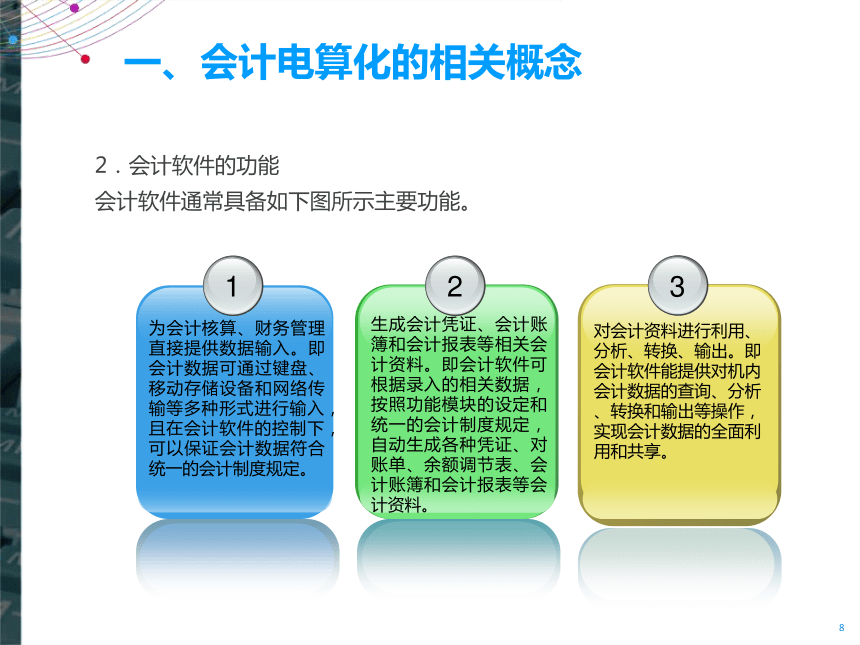 一、会计电算化的相关概念

2．会计软件的功能
会计软件通常具备如下图所示主要功能。

1
为会计核算、财务管理直接提供数据输入。即会计数据可通过键盘、移动存储设备和网络传输等多种形式进行输入，且在会计软件的控制下，可以保证会计数据符合统一的会计制度规定。

2
生成会计凭证、会计账簿和会计报表等相关会计资料。即会计软件可根据录入的相关数据，按照功能模块的设定和统一的会计制度规定，自动生成各种凭证、对账单、余额调节表、会计账簿和会计报表等会计资料。

3
对会计资料进行利用、分析、转换、输出。即会计软件能提供对机内会计数据的查询、分析、转换和输出等操作，实现会计数据的全面利用和共享。

8